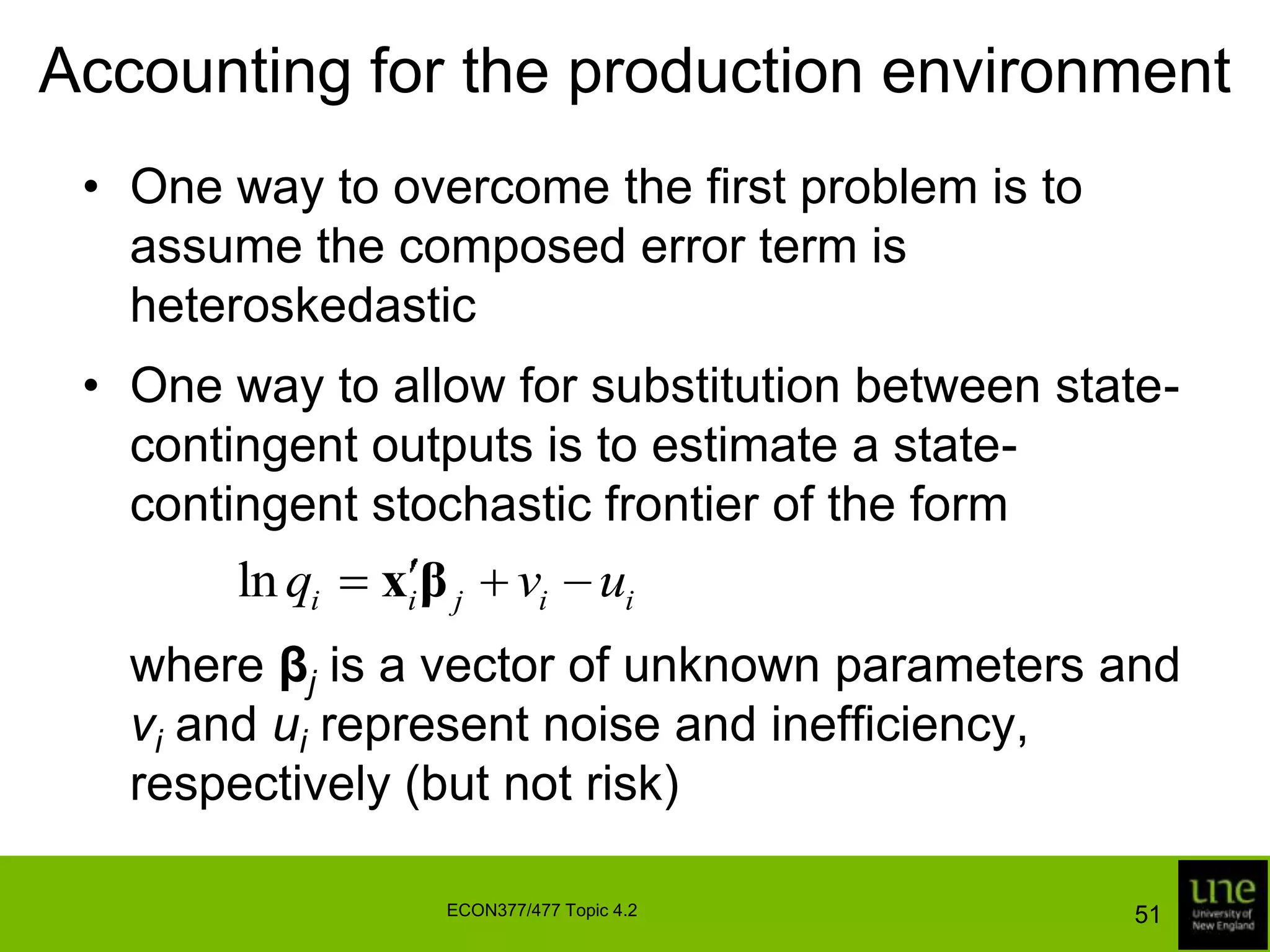 Accounting for the production environment

• One way to overcome the first problem is to assume the composed error term is heteroskedastic

• One way to allow for substitution between state-contingent outputs is to estimate a state-contingent stochastic frontier of the form

$\ln q_i = \mathbf{x}_i'\boldsymbol{\beta}_j + v_i - u_i$

where $\boldsymbol{\beta}_j$ is a vector of unknown parameters and $v_i$ and $u_i$ represent noise and inefficiency, respectively (but not risk)

ECON377/477 Topic 4.2

51

une
University of New England